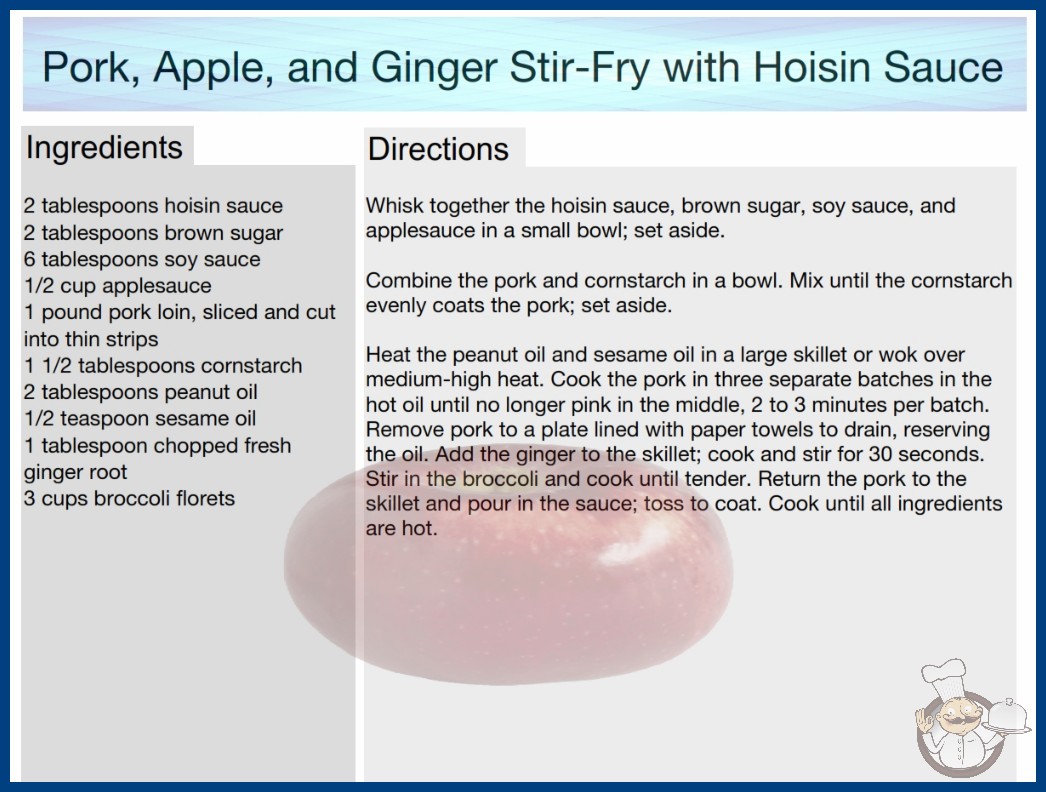 Pork, Apple, and Ginger Stir-Fry with Hoisin Sauce

Ingredients

2 tablespoons hoisin sauce
2 tablespoons brown sugar
6 tablespoons soy sauce
1/2 cup applesauce
1 pound pork loin, sliced and cut into thin strips
1 1/2 tablespoons cornstarch
2 tablespoons peanut oil
1/2 teaspoon sesame oil
1 tablespoon chopped fresh ginger root
3 cups broccoli florets

Directions

Whisk together the hoisin sauce, brown sugar, soy sauce, and applesauce in a small bowl; set aside.

Combine the pork and cornstarch in a bowl. Mix until the cornstarch evenly coats the pork; set aside.

Heat the peanut oil and sesame oil in a large skillet or wok over medium-high heat. Cook the pork in three separate batches in the hot oil until no longer pink in the middle, 2 to 3 minutes per batch. Remove pork to a plate lined with paper towels to drain, reserving the oil. Add the ginger to the skillet; cook and stir for 30 seconds. Stir in the broccoli and cook until tender. Return the pork to the skillet and pour in the sauce; toss to coat. Cook until all ingredients are hot.